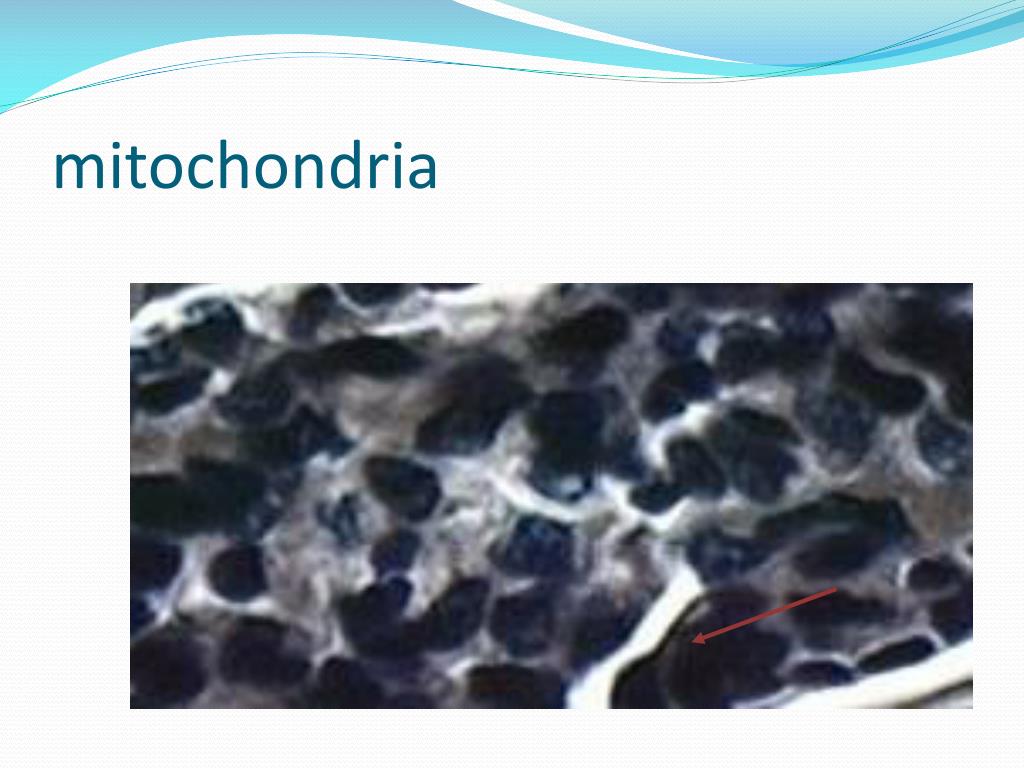 mitochondria